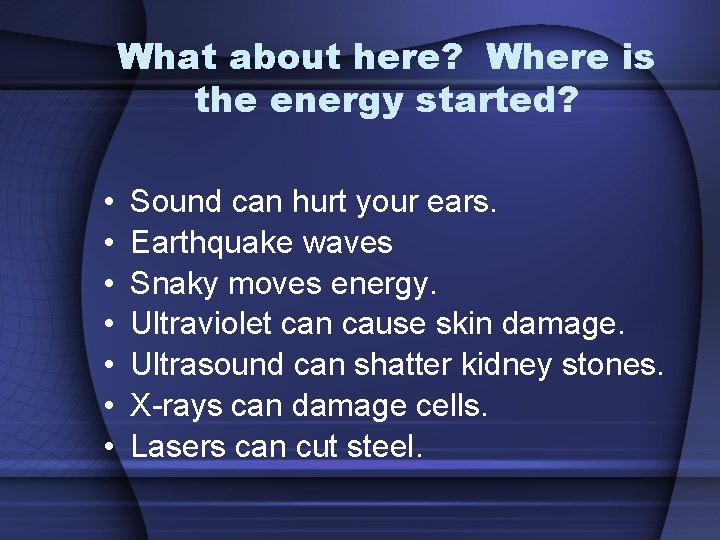 What about here? Where is the energy started?

• Sound can hurt your ears.
• Earthquake waves
• Snaky moves energy.
• Ultraviolet can cause skin damage.
• Ultrasound can shatter kidney stones.
• X-rays can damage cells.
• Lasers can cut steel.